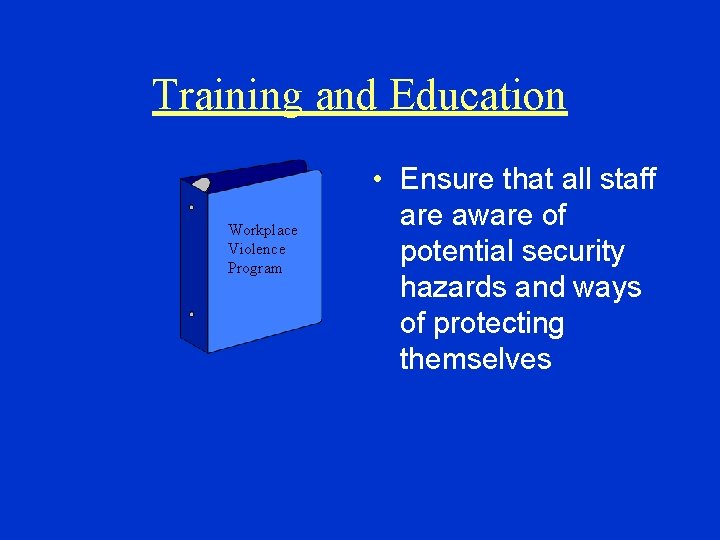 Training and Education

Workplace Violence Program

• Ensure that all staff are aware of potential security hazards and ways of protecting themselves